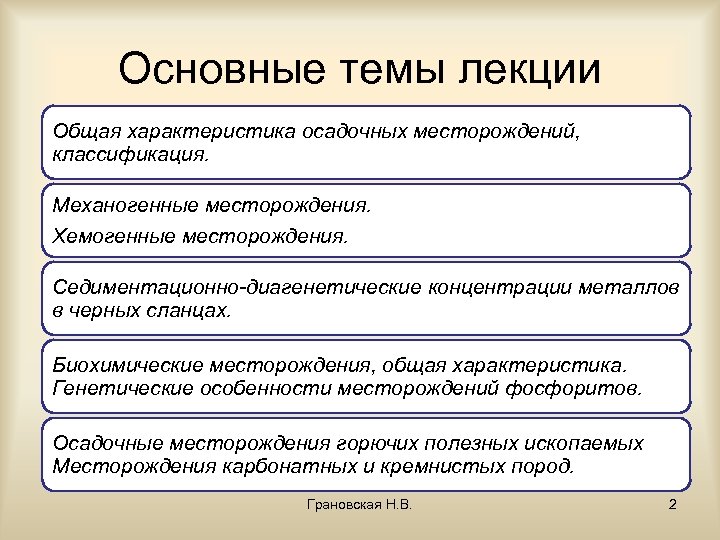 Основные темы лекции

Общая характеристика осадочных месторождений, классификация.

Механогенные месторождения.

Хемогенные месторождения.

Седиментационно-диагенетические концентрации металлов в черных сланцах.

Биохимические месторождения, общая характеристика. Генетические особенности месторождений фосфоритов.

Осадочные месторождения горючих полезных ископаемых Месторождения карбонатных и кремнистых пород.

Грановская Н.В.

2